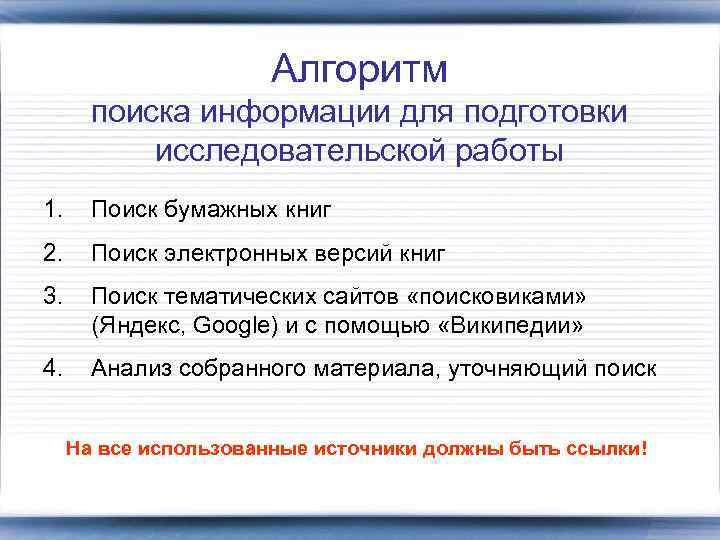 Алгоритм
поиска информации для подготовки исследовательской работы

1. Поиск бумажных книг
2. Поиск электронных версий книг
3. Поиск тематических сайтов «поисковиками» (Яндекс, Google) и с помощью «Википедии»
4. Анализ собранного материала, уточняющий поиск

На все использованные источники должны быть ссылки!